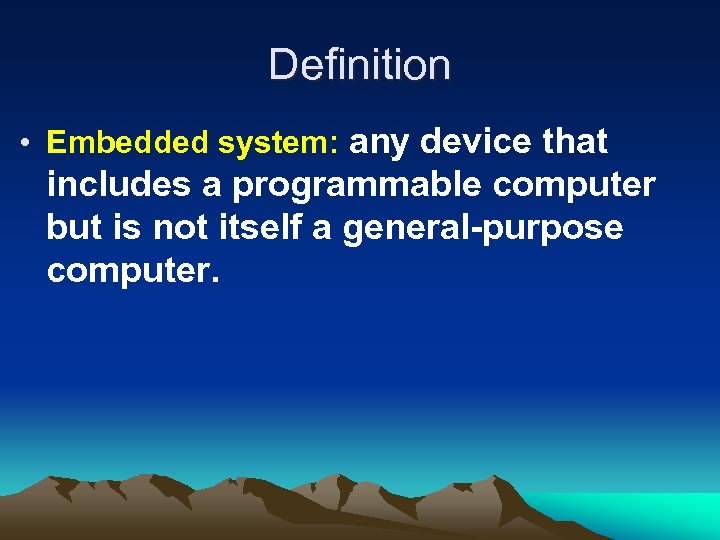 Definition

• Embedded system: any device that includes a programmable computer but is not itself a general-purpose computer.